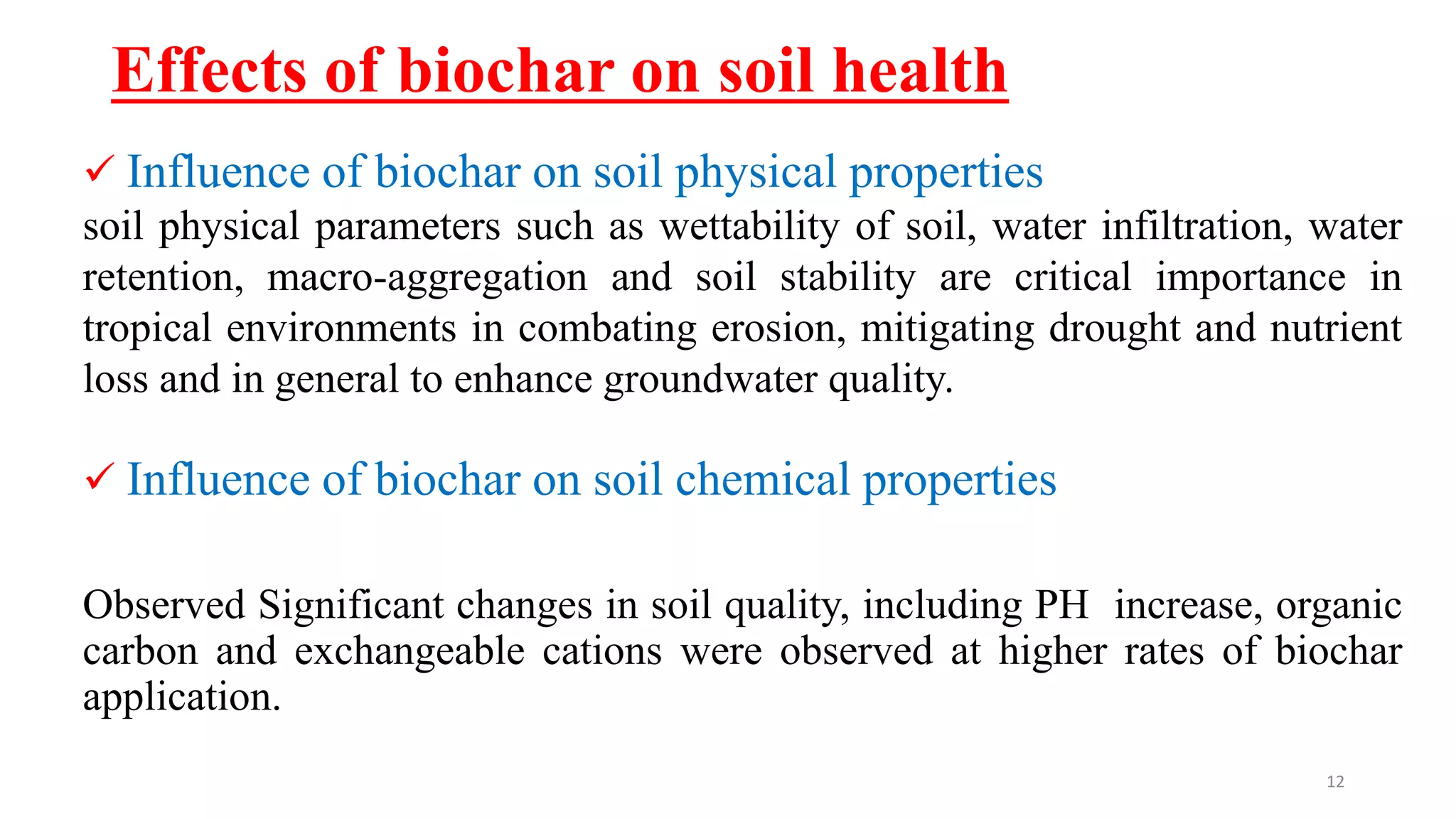 Effects of biochar on soil health

✓ Influence of biochar on soil physical properties

soil physical parameters such as wettability of soil, water infiltration, water retention, macro-aggregation and soil stability are critical importance in tropical environments in combating erosion, mitigating drought and nutrient loss and in general to enhance groundwater quality.

✓ Influence of biochar on soil chemical properties

Observed Significant changes in soil quality, including PH increase, organic carbon and exchangeable cations were observed at higher rates of biochar application.

12